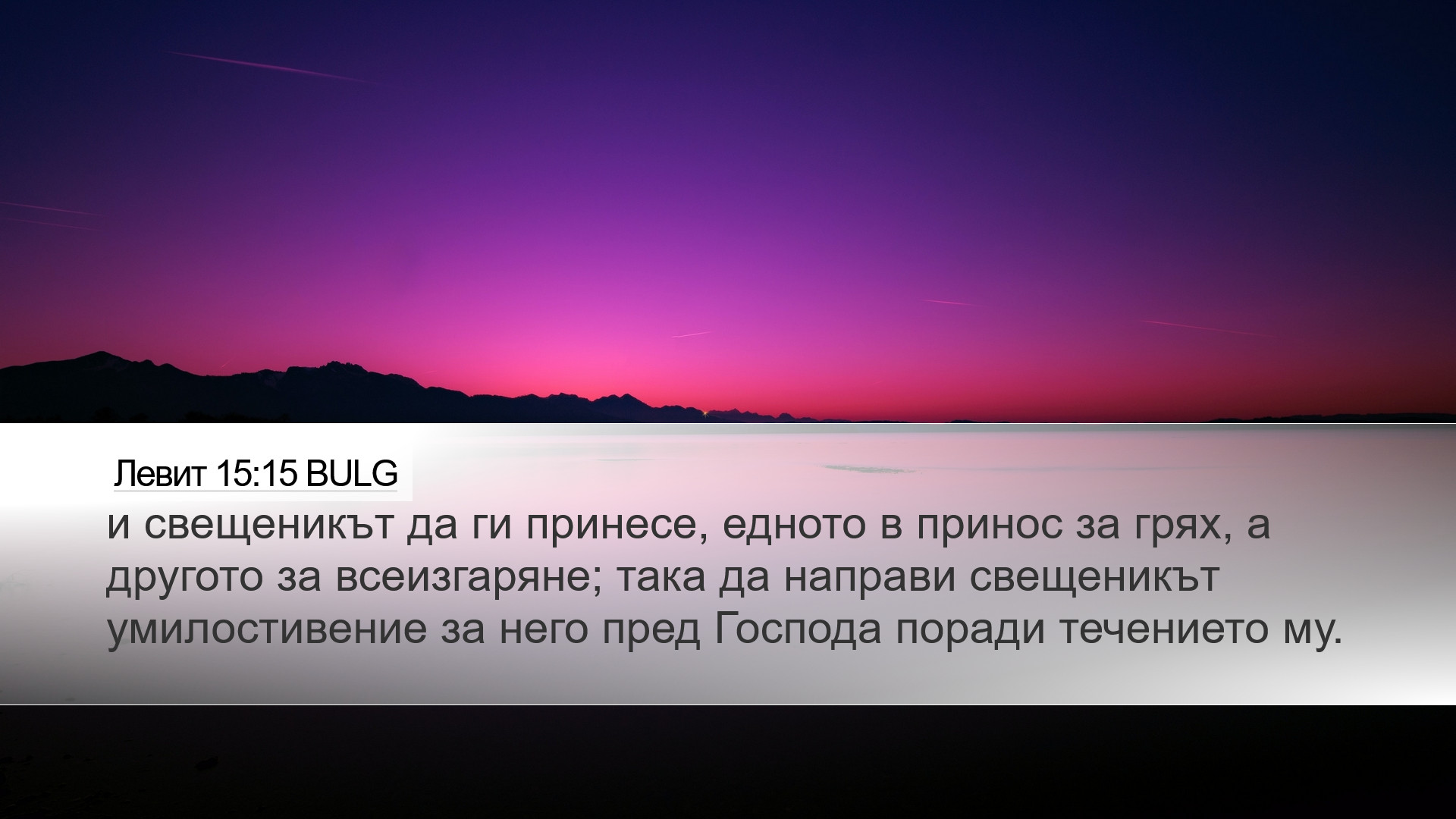 Левит 15:15 BULG

и свещеникът да ги принесе, едното в принос за грях, а другото за всеизгаряне; така да направи свещеникът умилостивение за него пред Господа поради течението му.